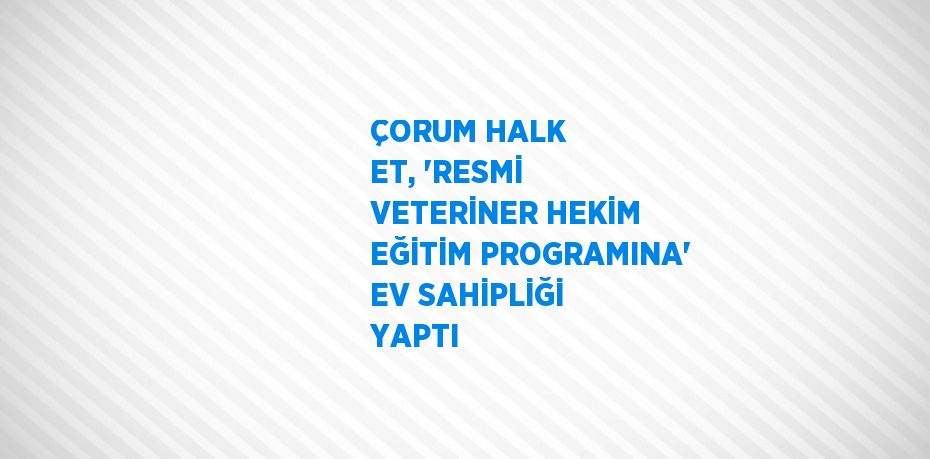 ÇORUM HALK ET, 'RESMİ VETERİNER HEKİM EĞİTİM PROGRAMINA' EV SAHİPLİĞİ YAPTI